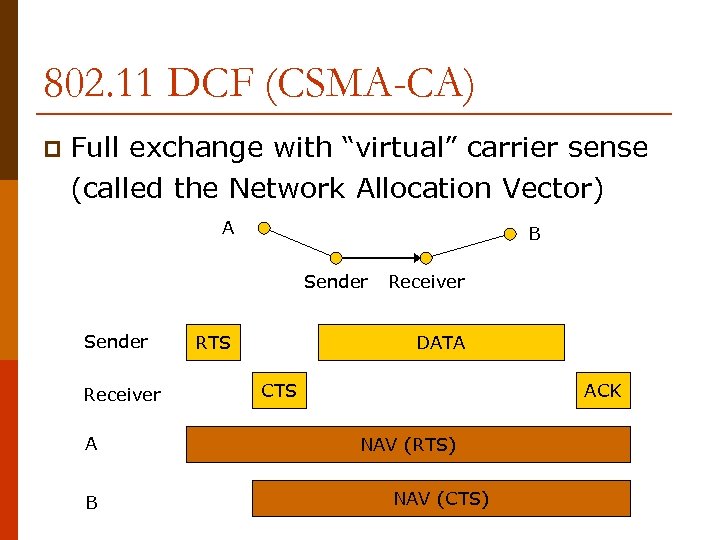 802.11 DCF (CSMA-CA)

Full exchange with “virtual” carrier sense (called the Network Allocation Vector)

A

B

Sender

Receiver

Sender

RTS

DATA

Receiver

CTS

ACK

A

NAV (RTS)

B

NAV (CTS)